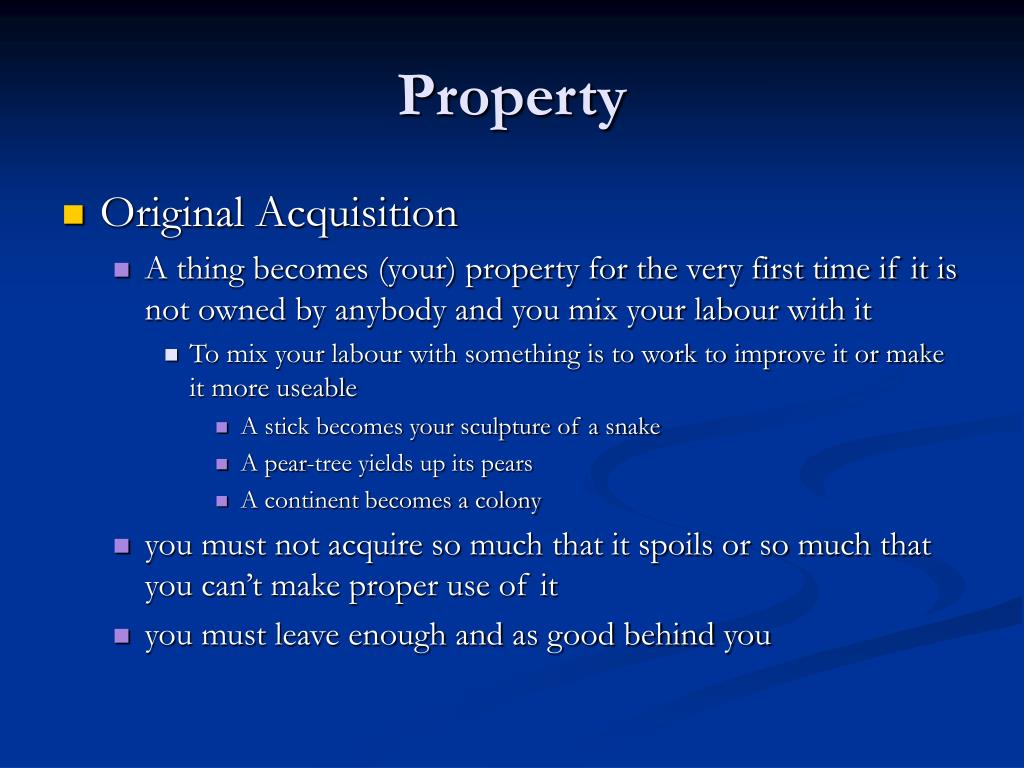 Property

Original Acquisition

A thing becomes (your) property for the very first time if it is not owned by anybody and you mix your labour with it

To mix your labour with something is to work to improve it or make it more useable

A stick becomes your sculpture of a snake

A pear-tree yields up its pears

A continent becomes a colony

you must not acquire so much that it spoils or so much that you can't make proper use of it

you must leave enough and as good behind you